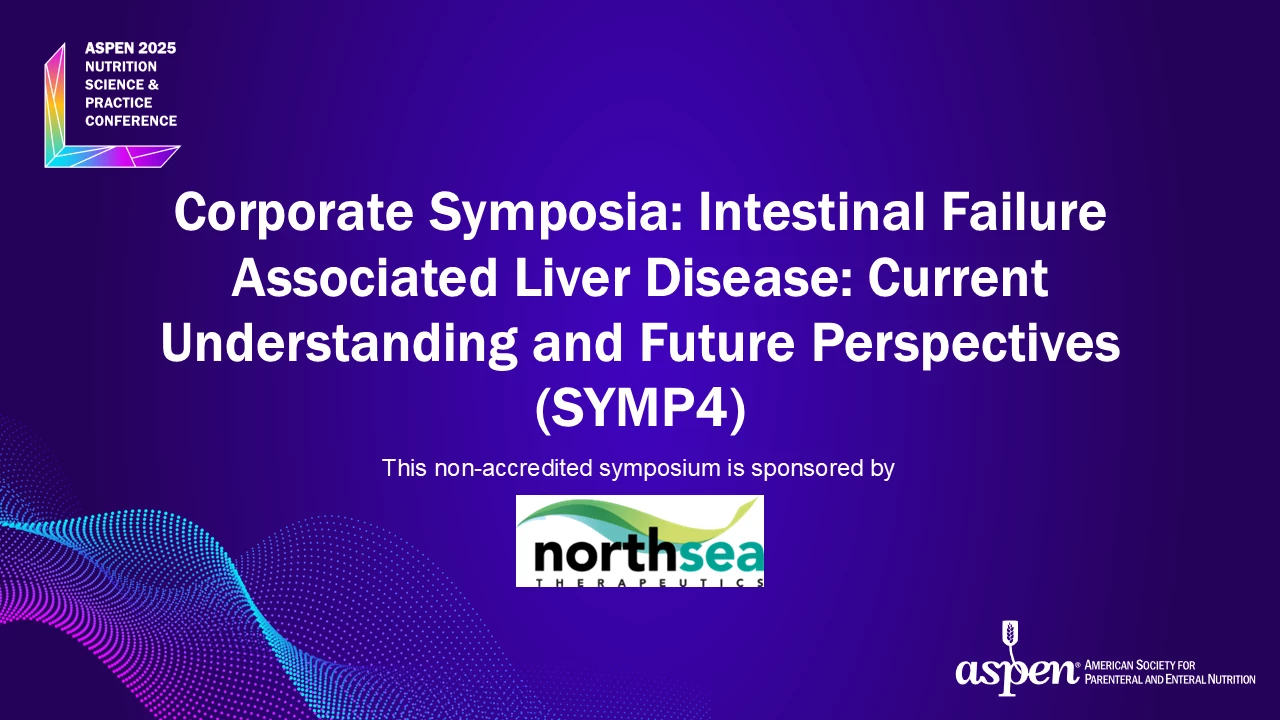 ASPEN 2025
NUTRITION SCIENCE & PRACTICE CONFERENCE

Corporate Symposia: Intestinal Failure Associated Liver Disease: Current Understanding and Future Perspectives (SYMP4)

This non-accredited symposium is sponsored by

northsea
THERAPEUTICS

aspen® AMERICAN SOCIETY FOR PARENTERAL AND ENTERAL NUTRITION